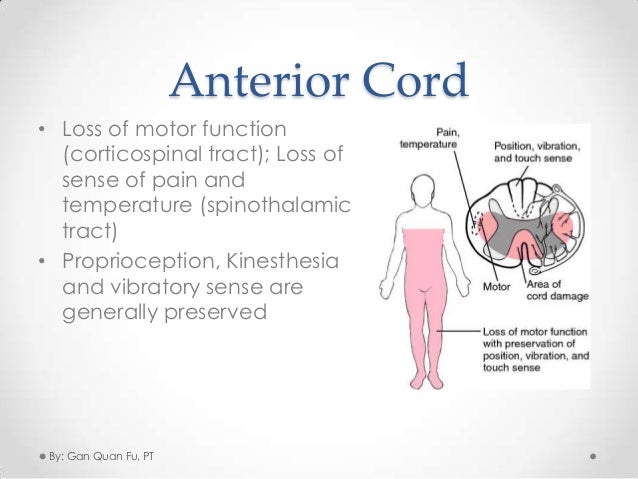 Anterior Cord

• Loss of motor function (corticospinal tract); Loss of sense of pain and temperature (spinothalamic tract)
• Proprioception, Kinesthesia and vibratory sense are generally preserved

Pain, temperature

Position, vibration, and touch sense

Motor

Area of cord damage

Loss of motor function with preservation of position, vibration, and touch sense

By: Gan Quan Fu, PT